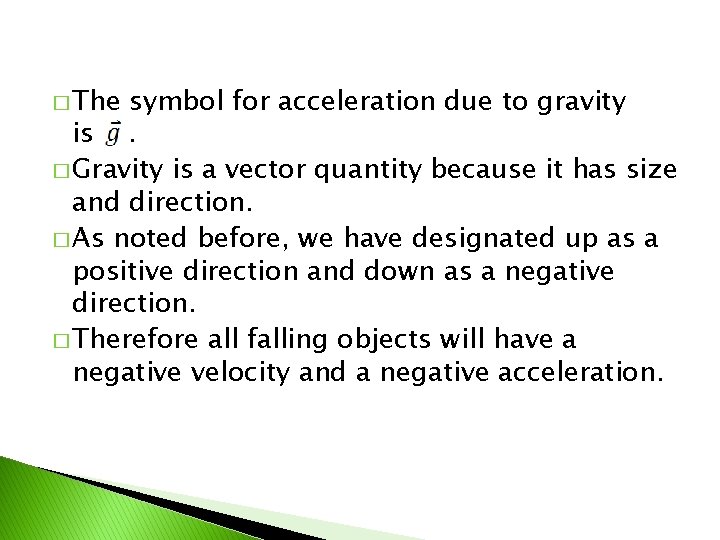 □ The symbol for acceleration due to gravity is $\vec{g}$ .

□ Gravity is a vector quantity because it has size and direction.

□ As noted before, we have designated up as a positive direction and down as a negative direction.

□ Therefore all falling objects will have a negative velocity and a negative acceleration.